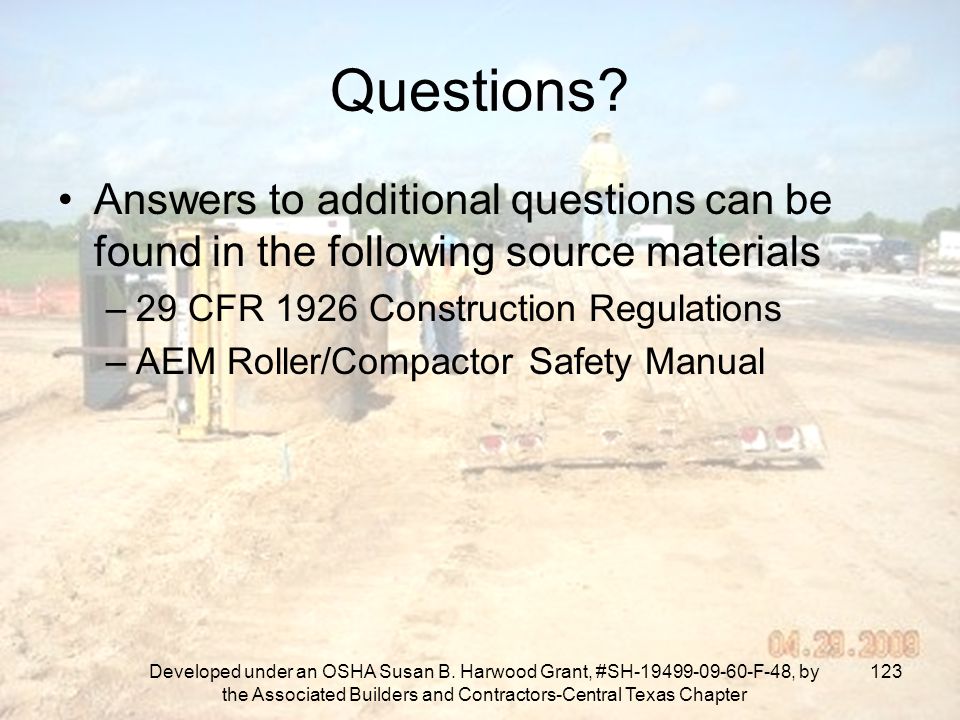 Questions?

• Answers to additional questions can be found in the following source materials
– 29 CFR 1926 Construction Regulations
– AEM Roller/Compactor Safety Manual

04.29.2009

Developed under an OSHA Susan B. Harwood Grant, #SH-19499-09-60-F-48, by the Associated Builders and Contractors-Central Texas Chapter

123